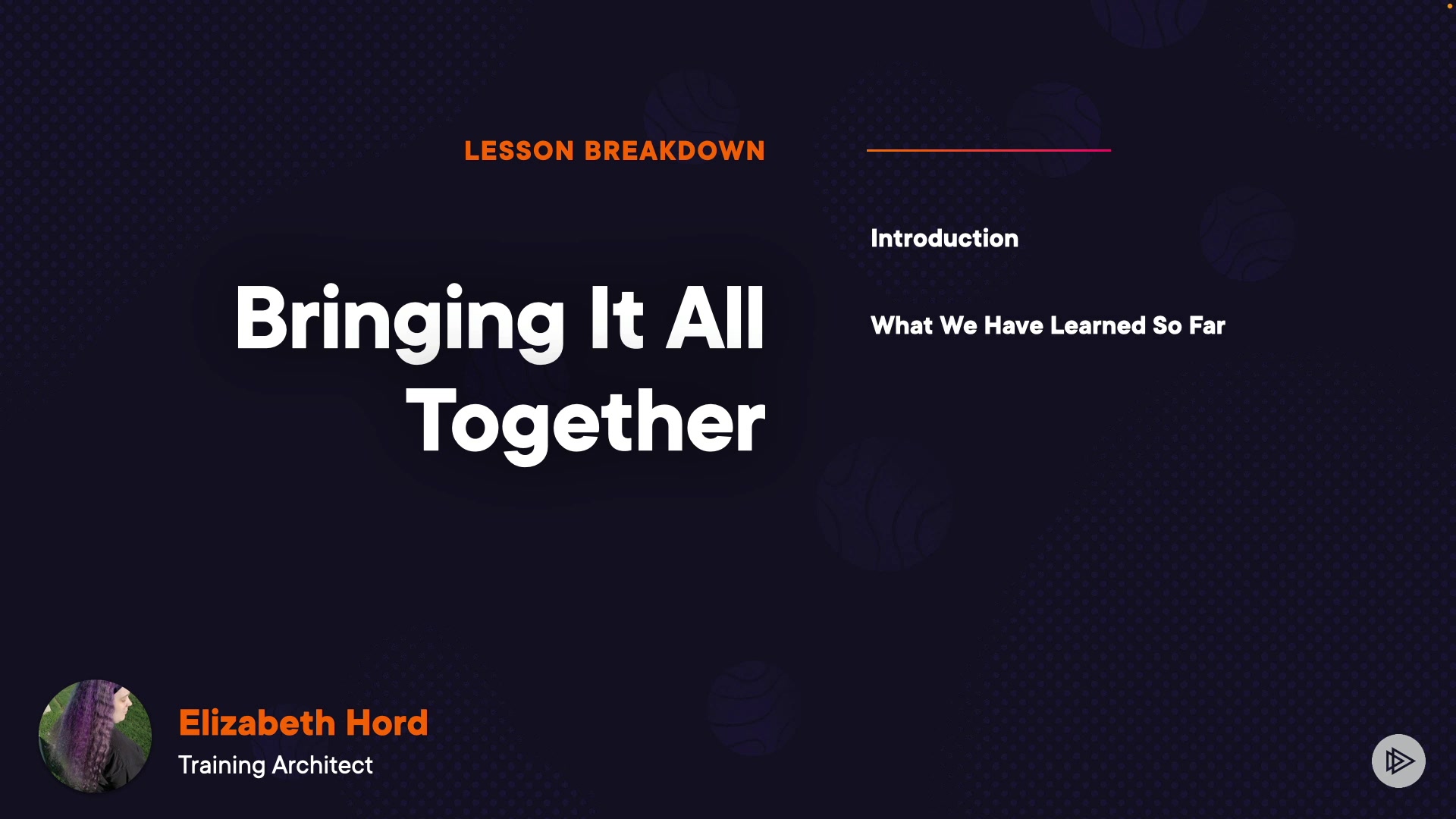 LESSON BREAKDOWN

Bringing It All Together

Introduction

What We Have Learned So Far

Elizabeth Hord
Training Architect